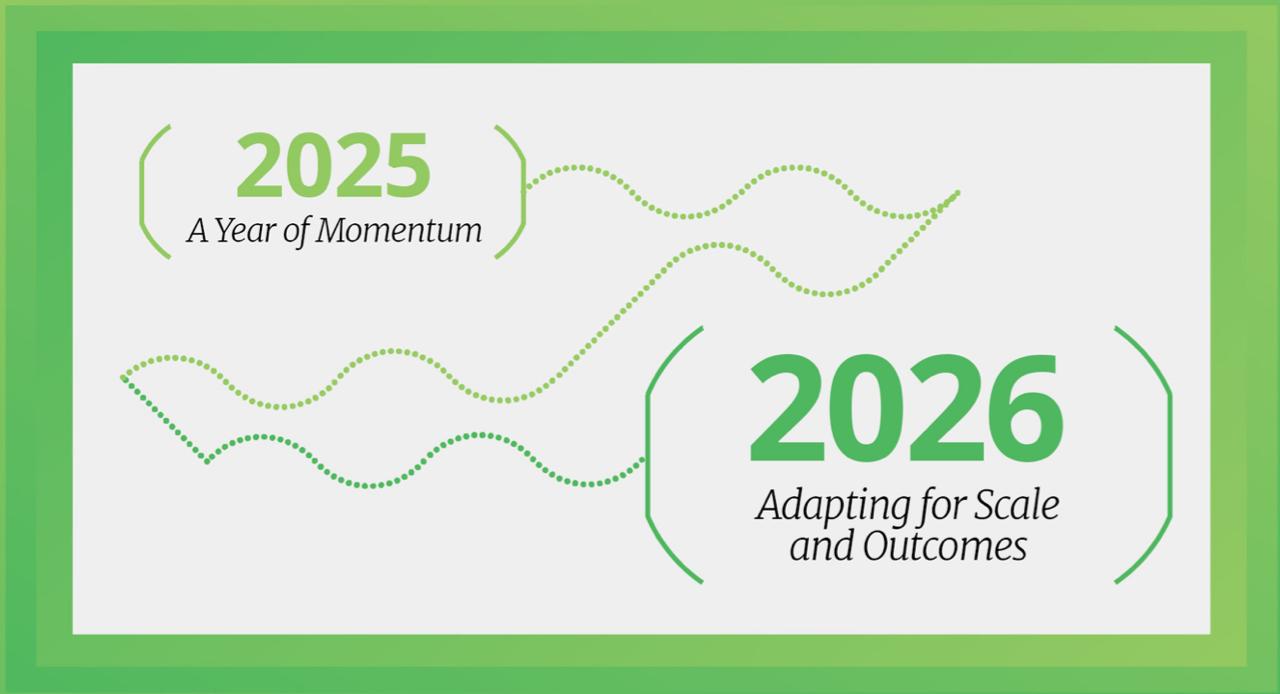 2025
A Year of Momentum

2026
Adapting for Scale and Outcomes